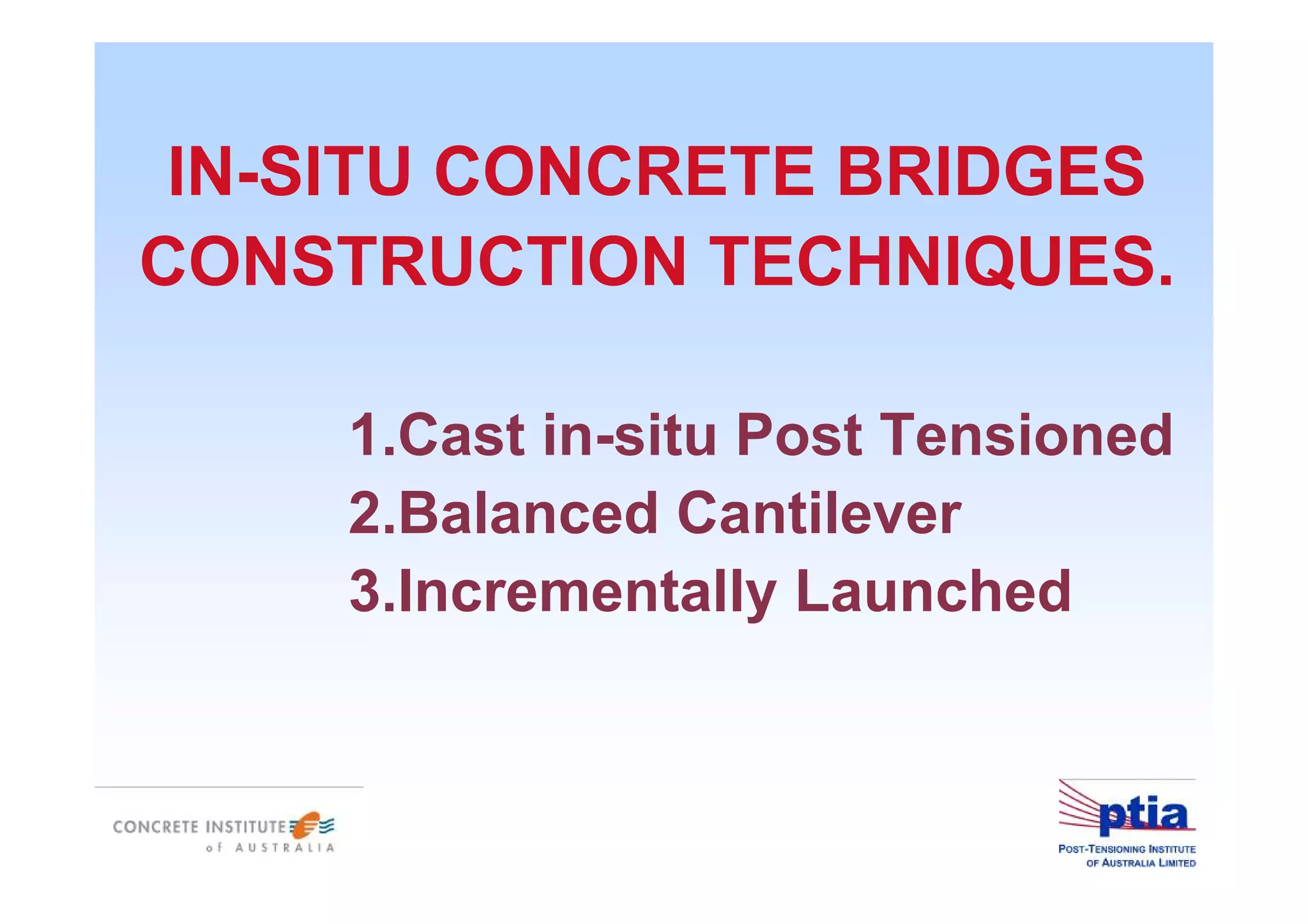 IN-SITU CONCRETE BRIDGES CONSTRUCTION TECHNIQUES.

1.Cast in-situ Post Tensioned
2.Balanced Cantilever
3.Incrementally Launched

CONCRETE INSTITUTE of AUSTRALIA

ptia
POST-TENSIONING INSTITUTE OF AUSTRALIA LIMITED